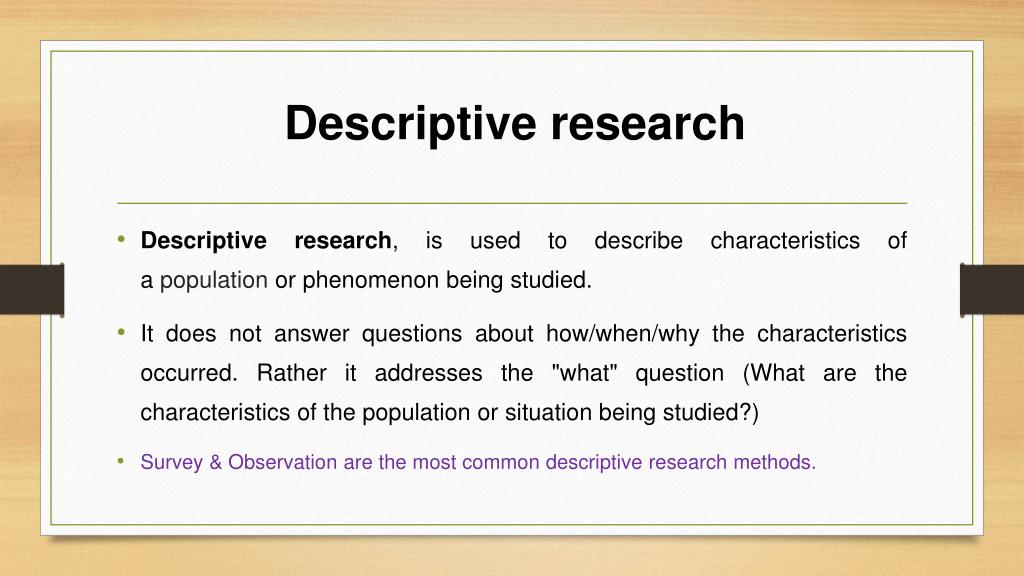 Descriptive research

• Descriptive research, is used to describe characteristics of a population or phenomenon being studied.

• It does not answer questions about how/when/why the characteristics occurred. Rather it addresses the "what" question (What are the characteristics of the population or situation being studied?)

• Survey & Observation are the most common descriptive research methods.